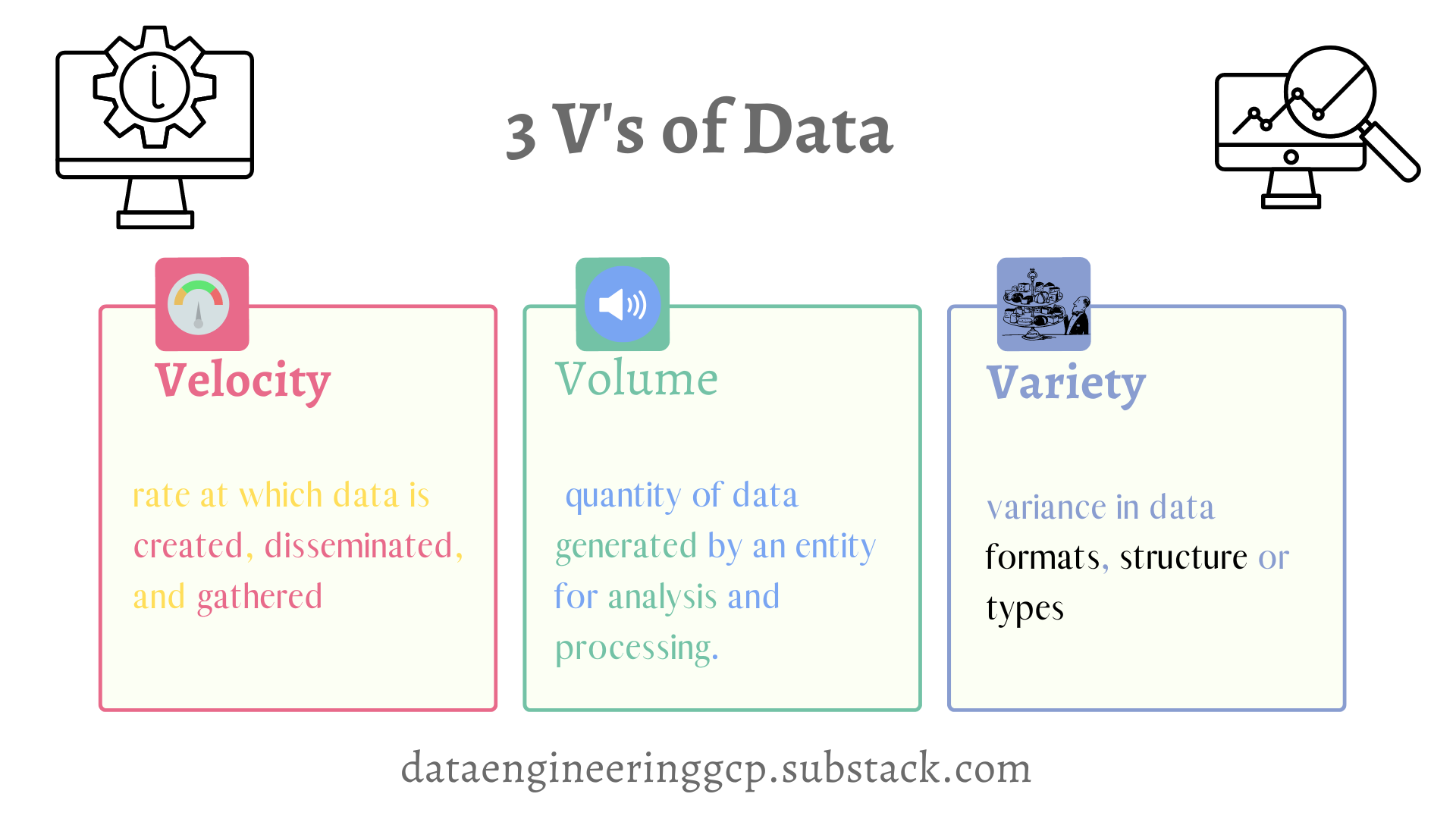 3 V's of Data

Velocity

rate at which data is created, disseminated, and gathered

Volume

quantity of data generated by an entity for analysis and processing.

Variety

variance in data formats, structure or types

dataengineeringgcp.substack.com